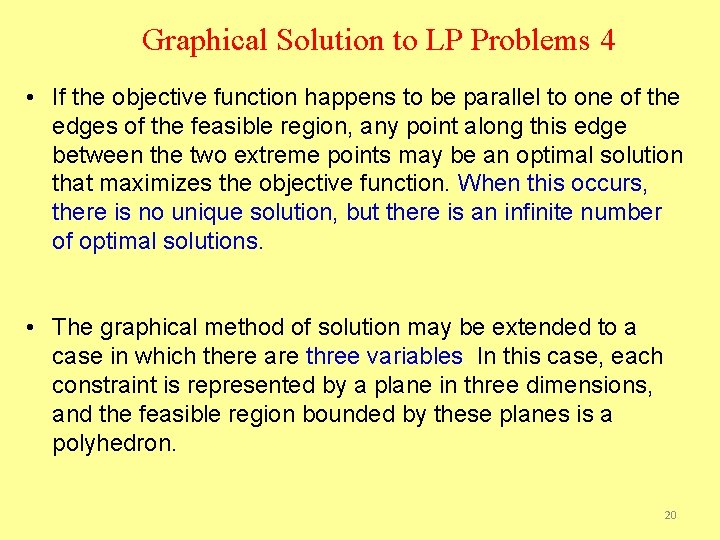 Graphical Solution to LP Problems 4

• If the objective function happens to be parallel to one of the edges of the feasible region, any point along this edge between the two extreme points may be an optimal solution that maximizes the objective function. When this occurs, there is no unique solution, but there is an infinite number of optimal solutions.

• The graphical method of solution may be extended to a case in which there are three variables In this case, each constraint is represented by a plane in three dimensions, and the feasible region bounded by these planes is a polyhedron.

20